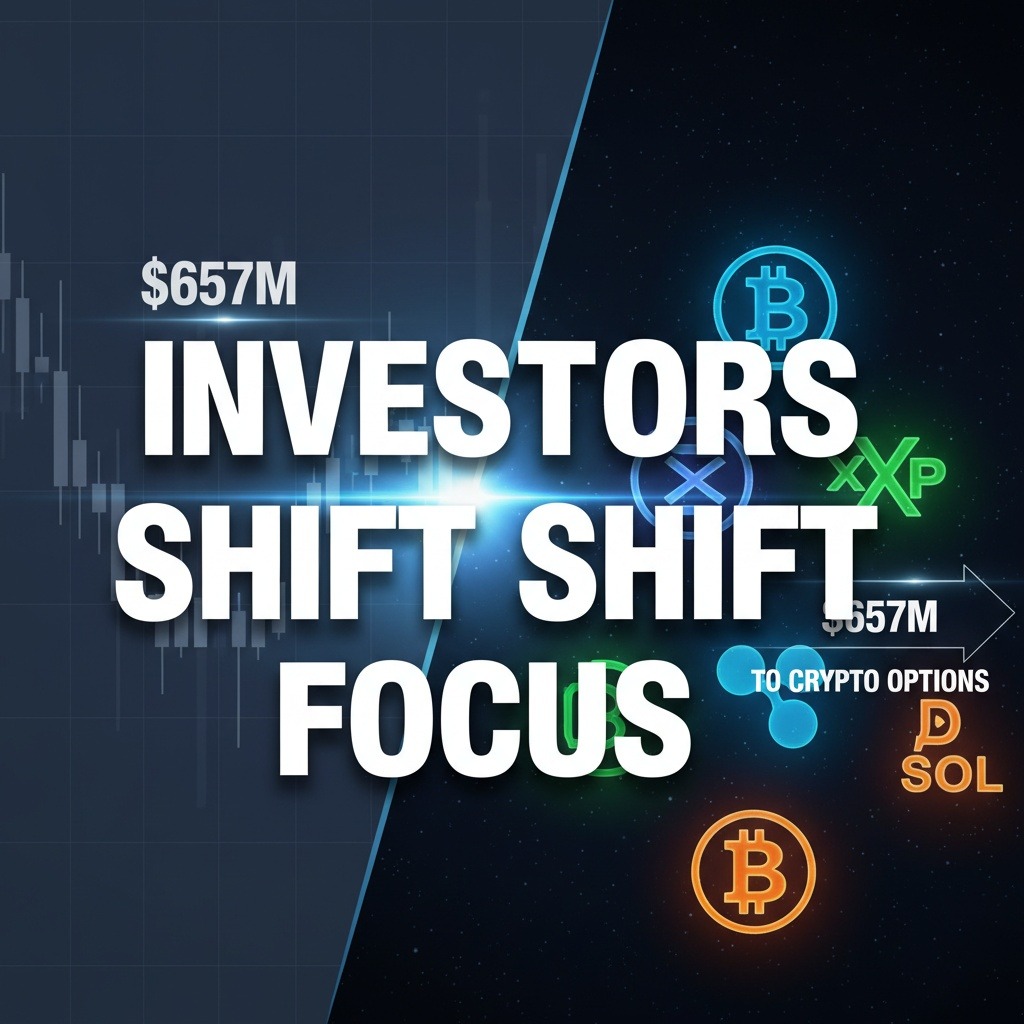 $657M

INVESTORS SHIFT SHIFT FOCUS

XXP

$657M

TO CRYPTO OPTIONS

SOL